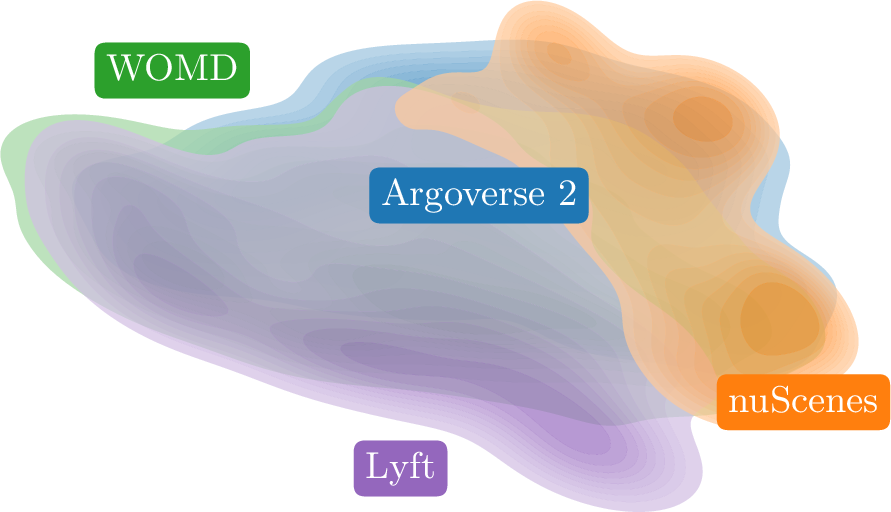 WOMD

Argoverse 2

nuScenes

Lyft